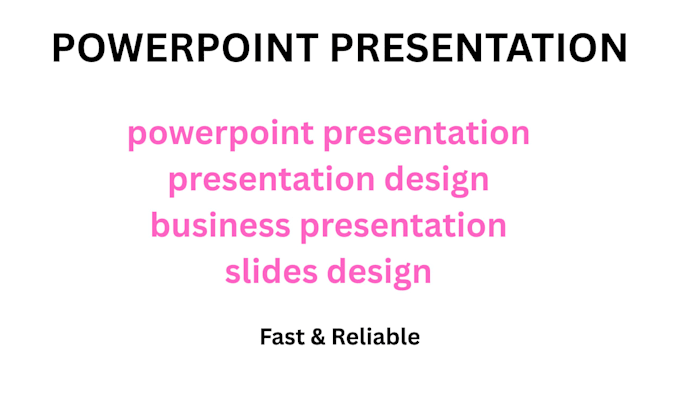 POWERPOINT PRESENTATION

powerpoint presentation
presentation design
business presentation
slides design

Fast & Reliable